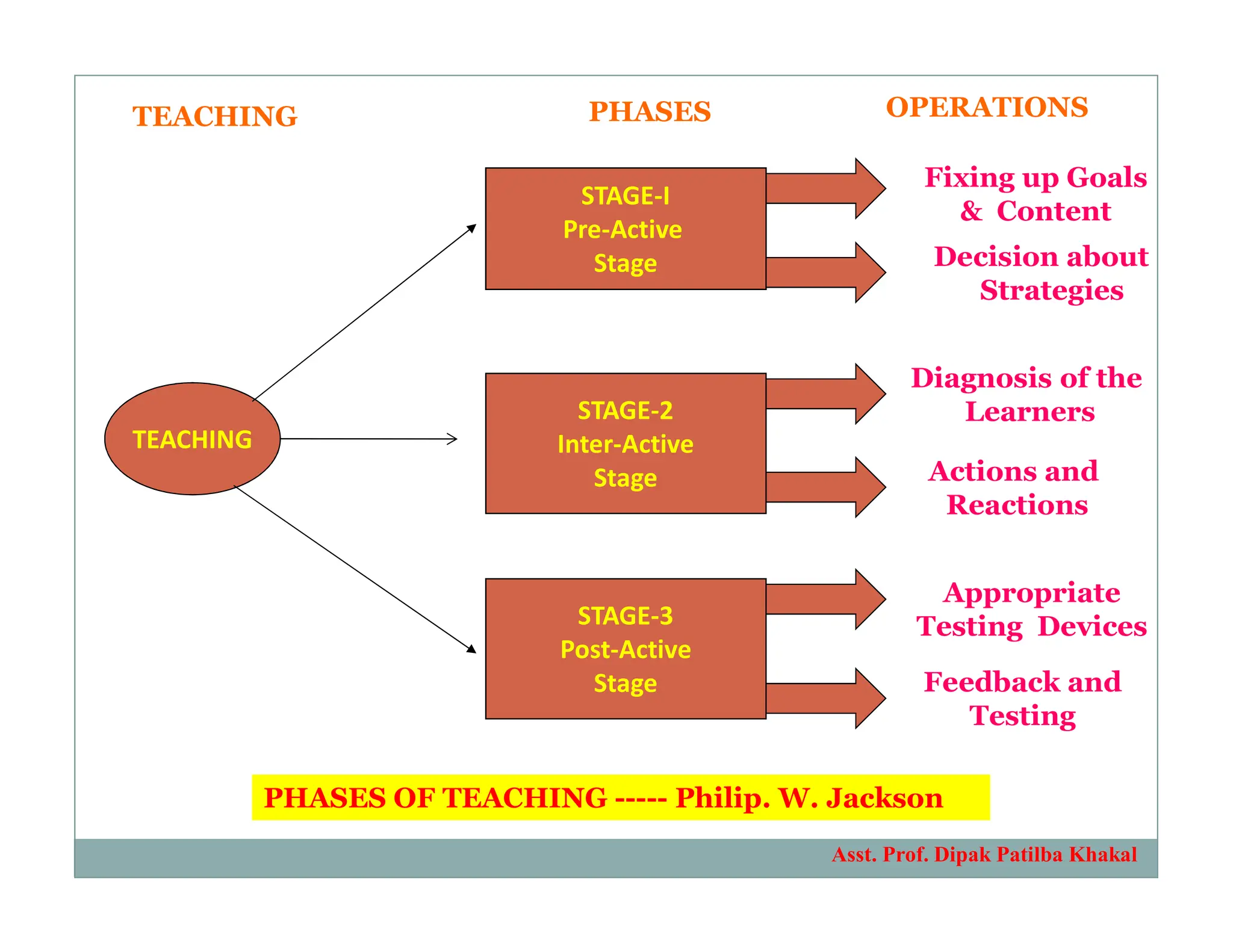 TEACHING

PHASES

OPERATIONS

TEACHING

STAGE-I
Pre-Active
Stage

Fixing up Goals & Content

Decision about Strategies

STAGE-2
Inter-Active
Stage

Diagnosis of the Learners

Actions and Reactions

STAGE-3
Post-Active
Stage

Appropriate Testing Devices

Feedback and Testing

PHASES OF TEACHING ----- Philip. W. Jackson

Asst. Prof. Dipak Patilba Khakal